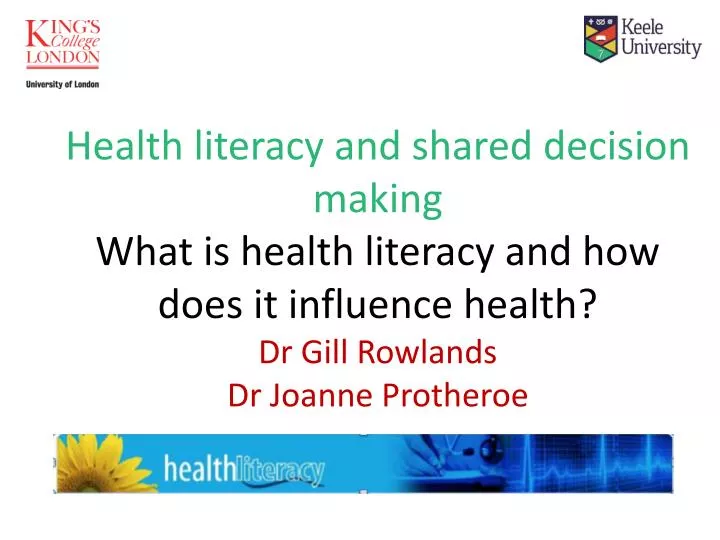 KING'S College LONDON
University of London

Keele University

Health literacy and shared decision making

What is health literacy and how does it influence health?

Dr Gill Rowlands
Dr Joanne Protheroe

healthliteracy